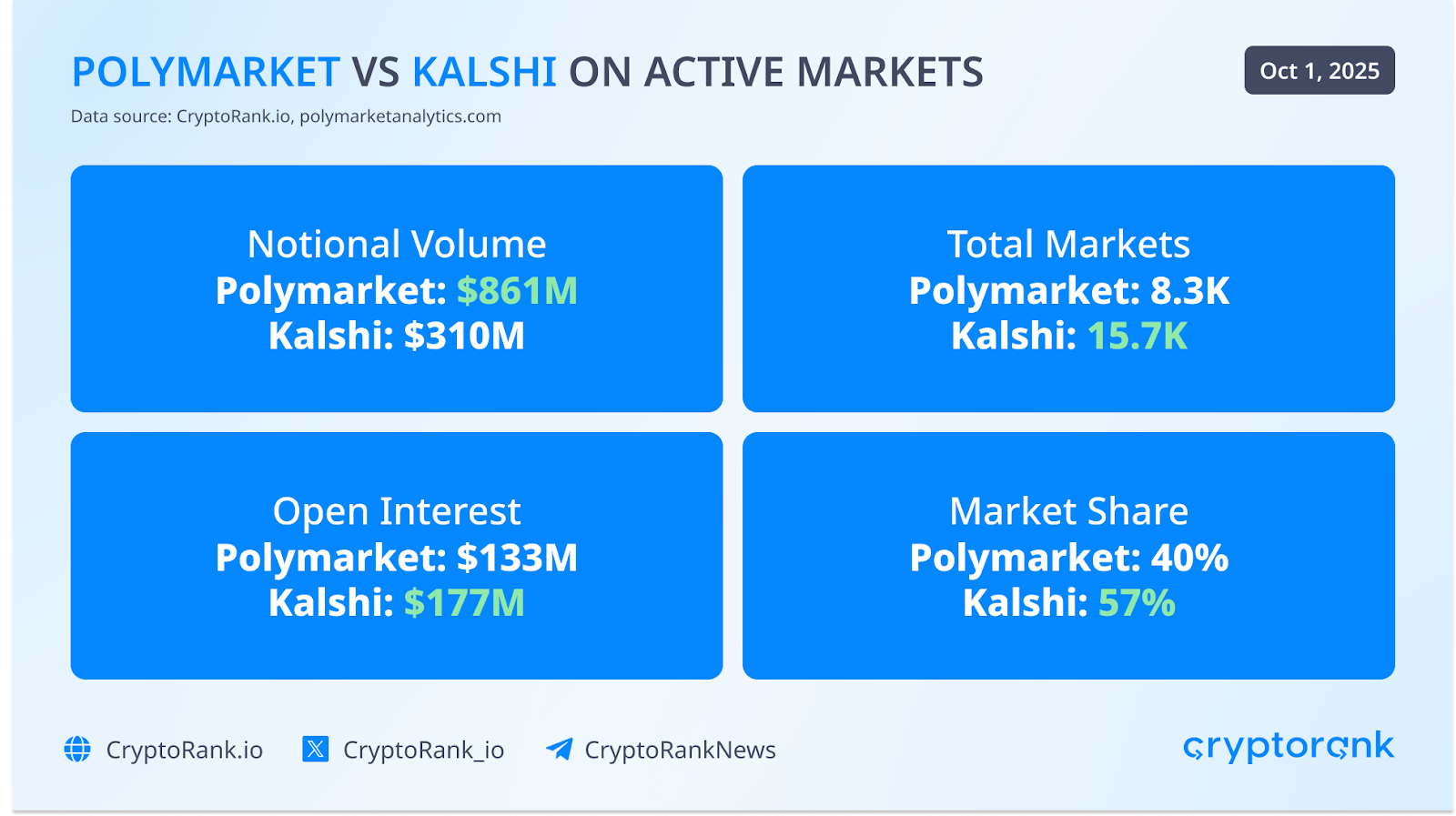 POLYMARKET VS KALSHI ON ACTIVE MARKETS

Oct 1, 2025

Data source: CryptoRank.io, polymarketanalytics.com

Notional Volume
Polymarket: $861M
Kalshi: $310M

Total Markets
Polymarket: 8.3K
Kalshi: 15.7K

Open Interest
Polymarket: $133M
Kalshi: $177M

Market Share
Polymarket: 40%
Kalshi: 57%

CryptoRank.io CryptoRank_io CryptoRankNews

cryptorank